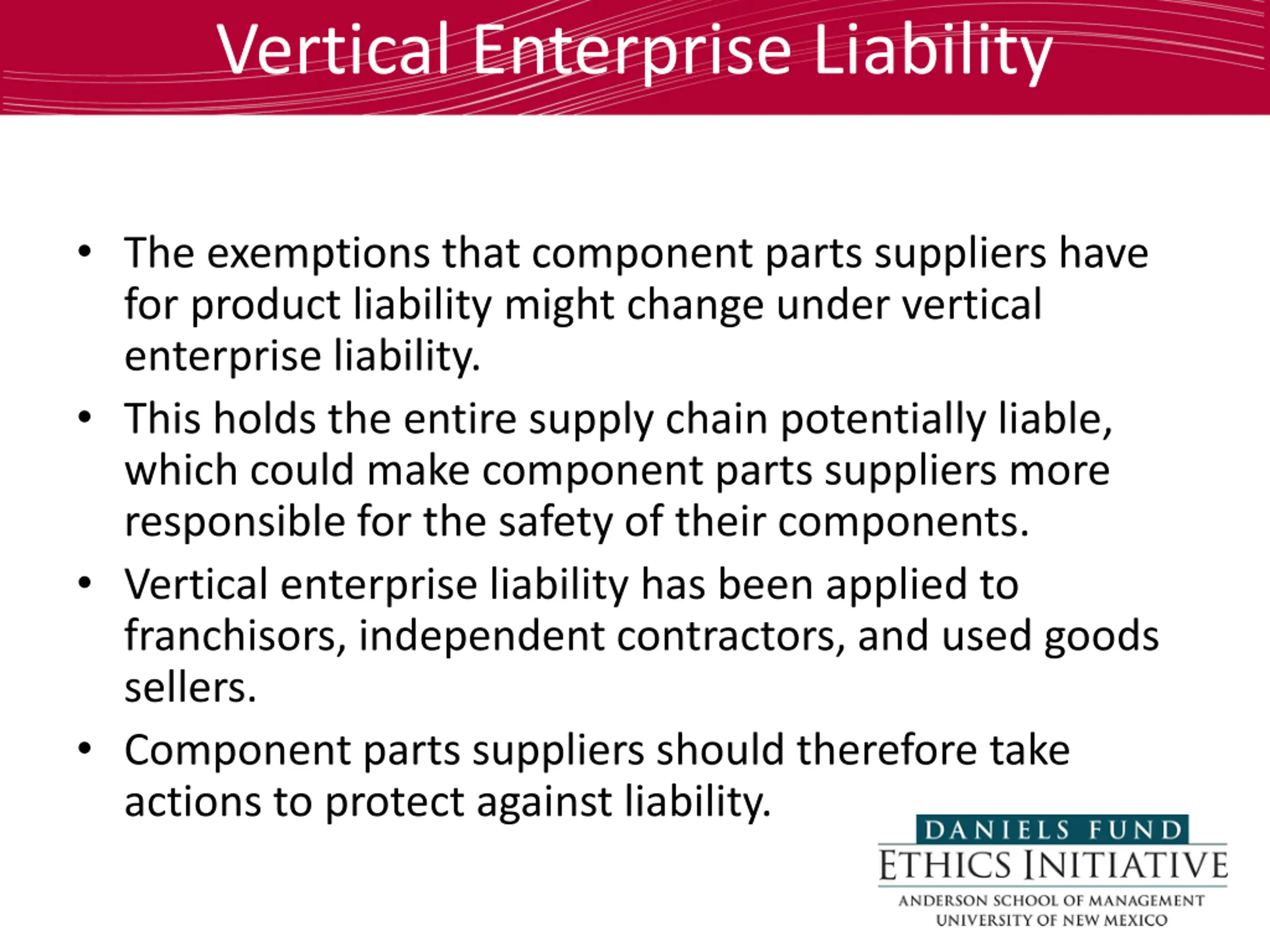 Vertical Enterprise Liability

• The exemptions that component parts suppliers have for product liability might change under vertical enterprise liability.

• This holds the entire supply chain potentially liable, which could make component parts suppliers more responsible for the safety of their components.

• Vertical enterprise liability has been applied to franchisors, independent contractors, and used goods sellers.

• Component parts suppliers should therefore take actions to protect against liability.

DANIELS FUND
ETHICS INITIATIVE
ANDERSON SCHOOL OF MANAGEMENT
UNIVERSITY OF NEW MEXICO